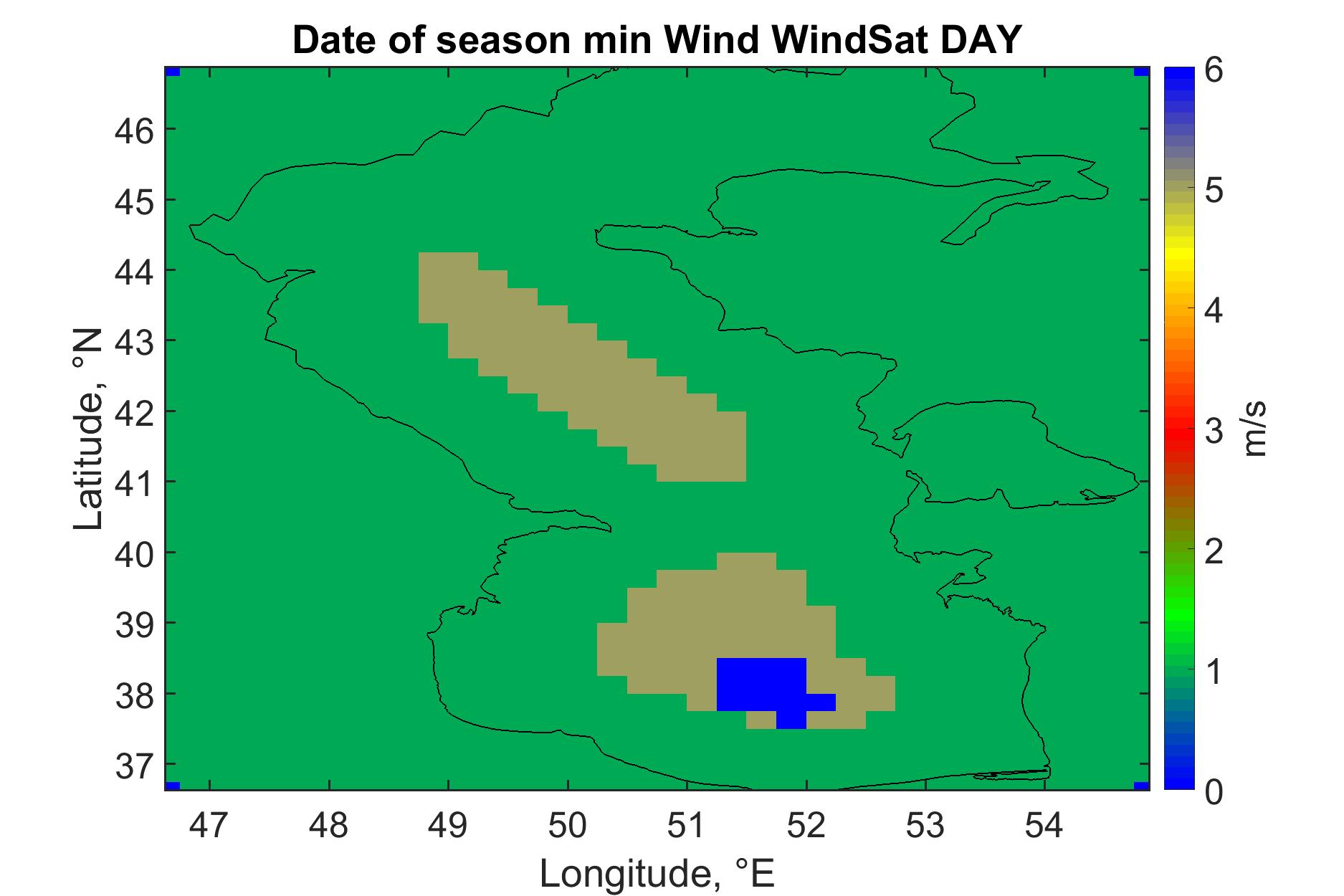 Date of season min Wind WindSat DAY

46
45
44
43
42
41
40
39
38
37

Latitude, °N

47 48 49 50 51 52 53 54

Longitude, °E

6
5
4
3
2
1
0

m/s